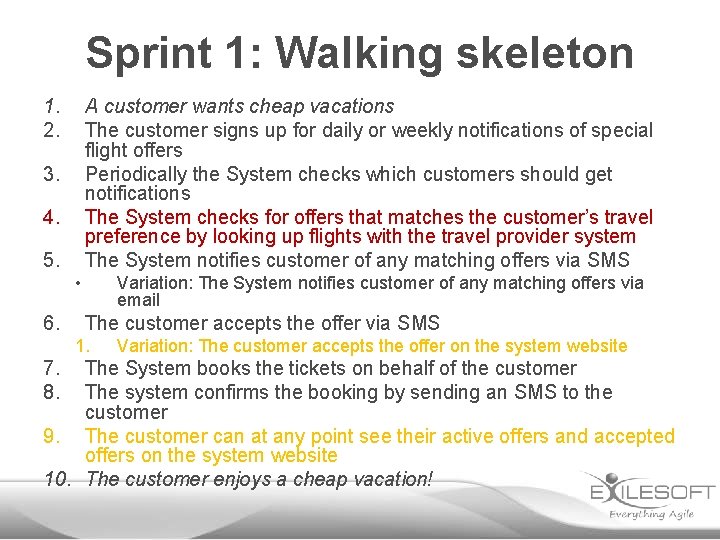 Sprint 1: Walking skeleton

1. A customer wants cheap vacations
2. The customer signs up for daily or weekly notifications of special flight offers
3. Periodically the System checks which customers should get notifications
4. The System checks for offers that matches the customer's travel preference by looking up flights with the travel provider system
5. The System notifies customer of any matching offers via SMS
• Variation: The System notifies customer of any matching offers via email
6. The customer accepts the offer via SMS
1. Variation: The customer accepts the offer on the system website
7. The System books the tickets on behalf of the customer
8. The system confirms the booking by sending an SMS to the customer
9. The customer can at any point see their active offers and accepted offers on the system website
10. The customer enjoys a cheap vacation!

EXILESOFT
Everything Agile